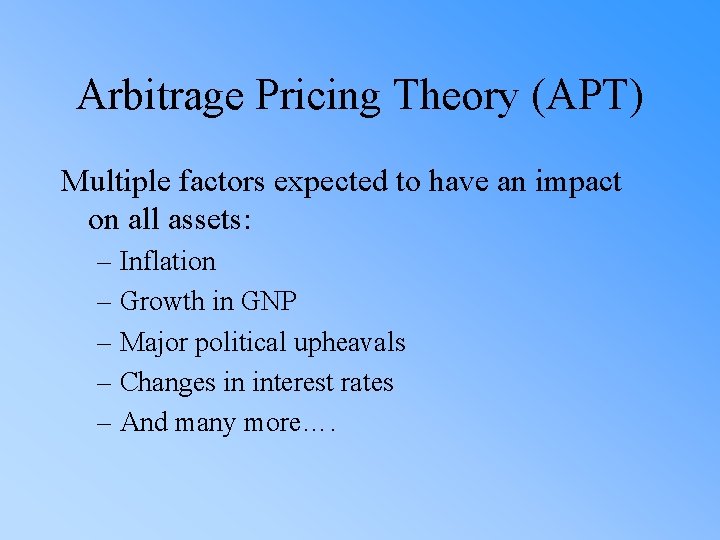 Arbitrage Pricing Theory (APT)

Multiple factors expected to have an impact on all assets:

– Inflation
– Growth in GNP
– Major political upheavals
– Changes in interest rates
– And many more….